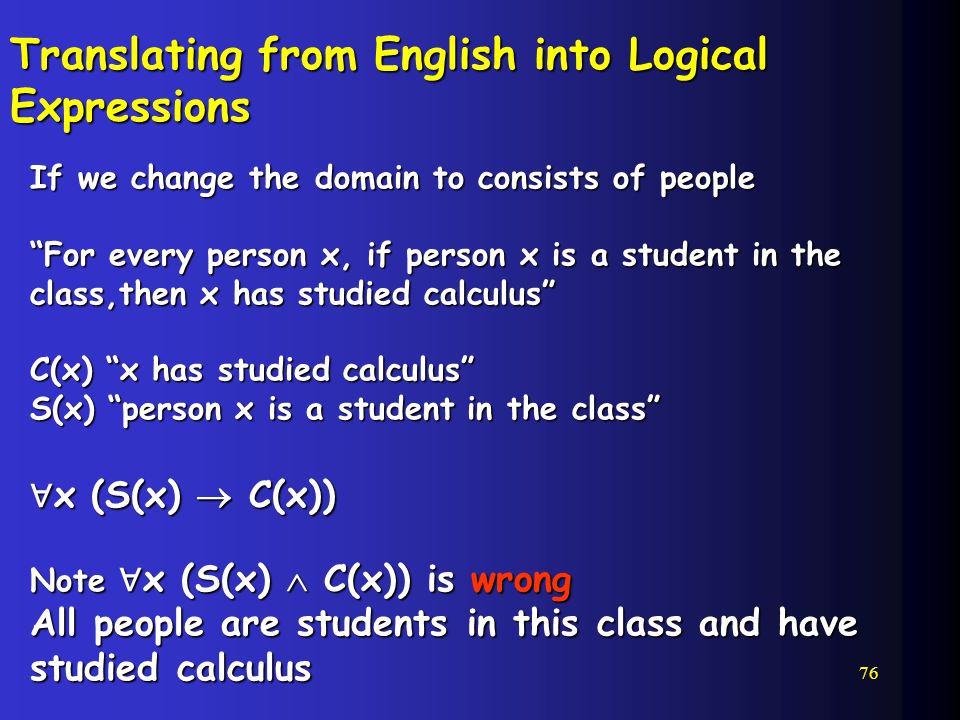 Translating from English into Logical Expressions

If we change the domain to consists of people

“For every person x, if person x is a student in the class,then x has studied calculus”

C(x) “x has studied calculus”
S(x) “person x is a student in the class”

$\forall x\ (S(x) \rightarrow C(x))$

Note $\forall x\ (S(x) \wedge C(x))$ is wrong
All people are students in this class and have studied calculus

76